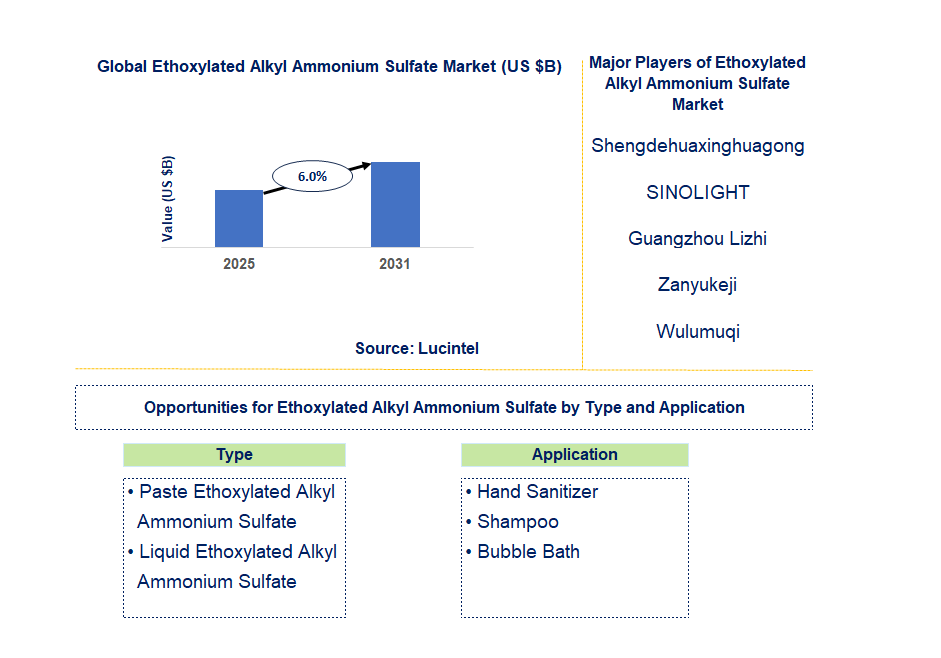 Global Ethoxylated Alkyl Ammonium Sulfate Market (US $B)

Value (US $B)

6.0%

2025

2031

Source: Lucintel

Major Players of Ethoxylated Alkyl Ammonium Sulfate Market

Shengdehuaxinghuagong

SINOLIGHT

Guangzhou Lizhi

Zanyukeji

Wulumuqi

Opportunities for Ethoxylated Alkyl Ammonium Sulfate by Type and Application

Type

• Paste Ethoxylated Alkyl Ammonium Sulfate
• Liquid Ethoxylated Alkyl Ammonium Sulfate

Application

• Hand Sanitizer
• Shampoo
• Bubble Bath